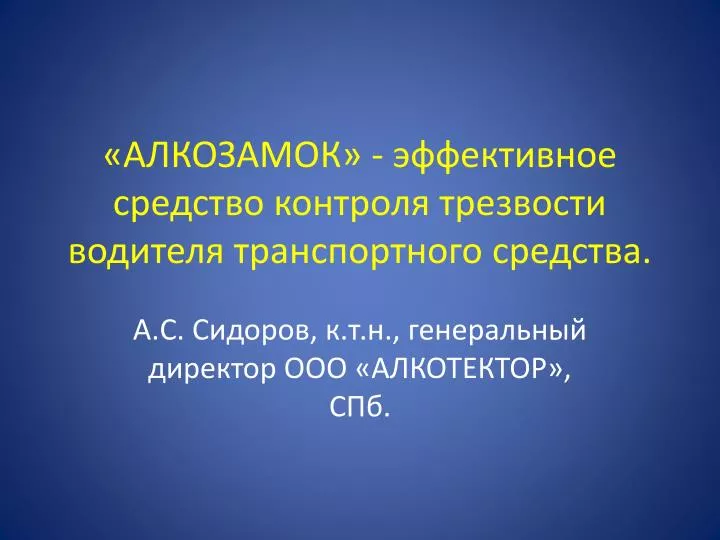 «АЛКОЗАМОК» - эффективное средство контроля трезвости водителя транспортного средства.

А.С. Сидоров, к.т.н., генеральный директор ООО «АЛКОТЕКТОР», СПб.